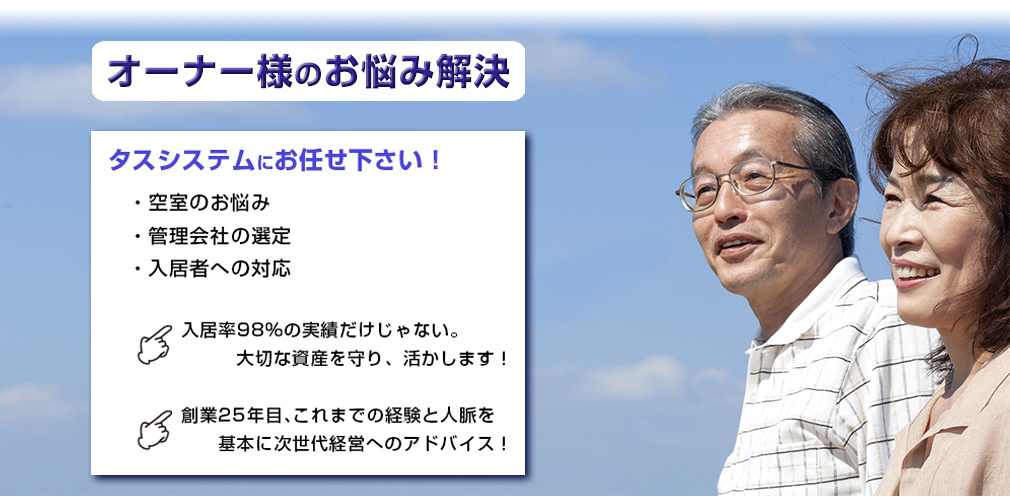 オーナー様のお悩み解決

タスシステムにお任せ下さい！

・空室のお悩み
・管理会社の選定
・入居者への対応

入居率98%の実績だけじゃない。
大切な資産を守り、活かします！

創業25年目､これまでの経験と人脈を
基本に次世代経営へのアドバイス！